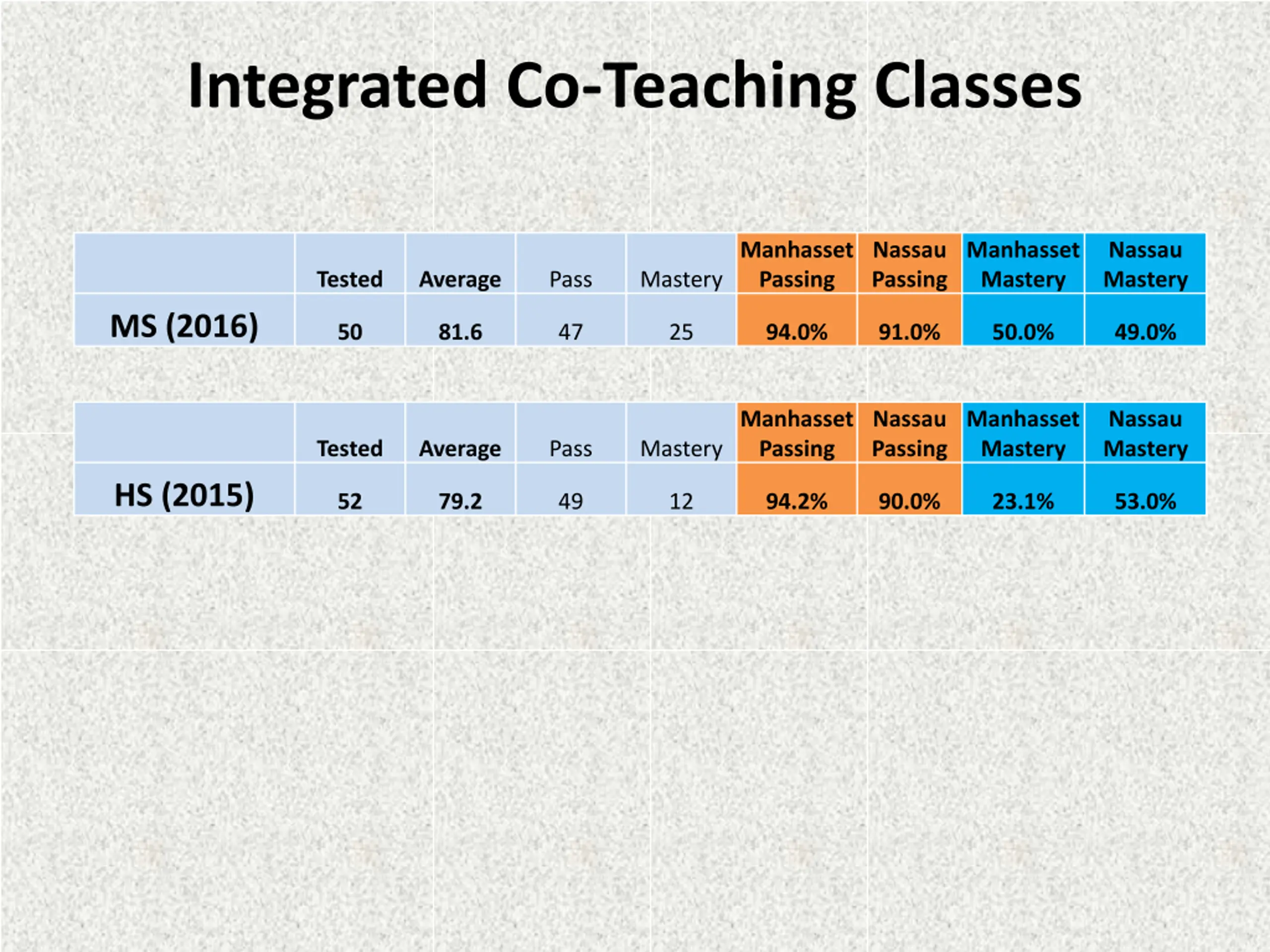 Integrated Co-Teaching Classes

| | Tested | Average | Pass | Mastery | Manhasset Passing | Nassau Passing | Manhasset Mastery | Nassau Mastery |
|---|---|---|---|---|---|---|---|---|
| MS (2016) | 50 | 81.6 | 47 | 25 | 94.0% | 91.0% | 50.0% | 49.0% |

| | Tested | Average | Pass | Mastery | Manhasset Passing | Nassau Passing | Manhasset Mastery | Nassau Mastery |
|---|---|---|---|---|---|---|---|---|
| HS (2015) | 52 | 79.2 | 49 | 12 | 94.2% | 90.0% | 23.1% | 53.0% |